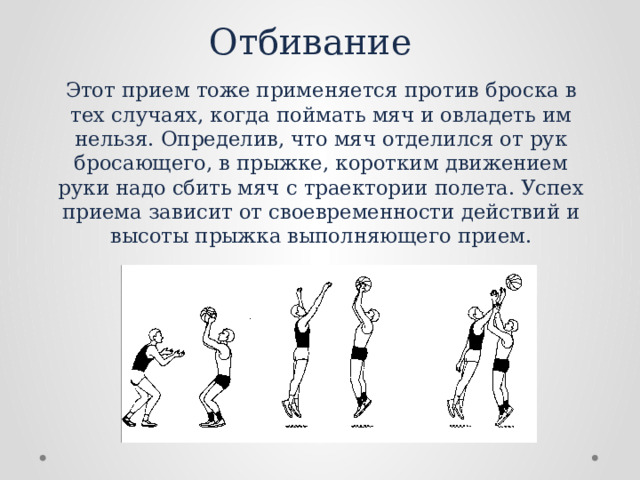 Отбивание

Этот прием тоже применяется против броска в тех случаях, когда поймать мяч и овладеть им нельзя. Определив, что мяч отделился от рук бросающего, в прыжке, коротким движением руки надо сбить мяч с траектории полета. Успех приема зависит от своевременности действий и высоты прыжка выполняющего прием.